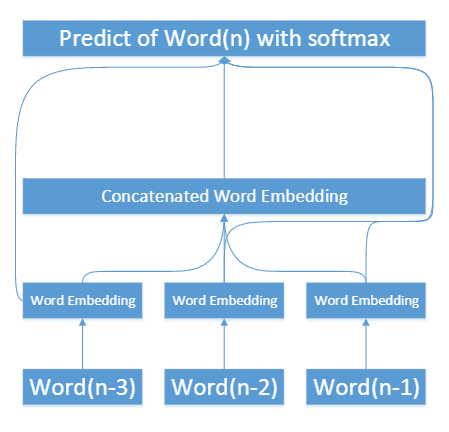 Predict of Word(n) with softmax

Concatenated Word Embedding

Word Embedding

Word Embedding

Word Embedding

Word(n-3)

Word(n-2)

Word(n-1)